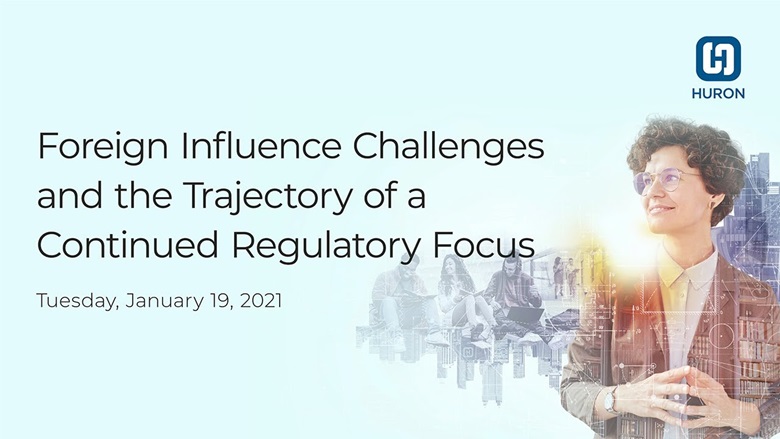 HURON

Foreign Influence Challenges and the Trajectory of a Continued Regulatory Focus

Tuesday, January 19, 2021